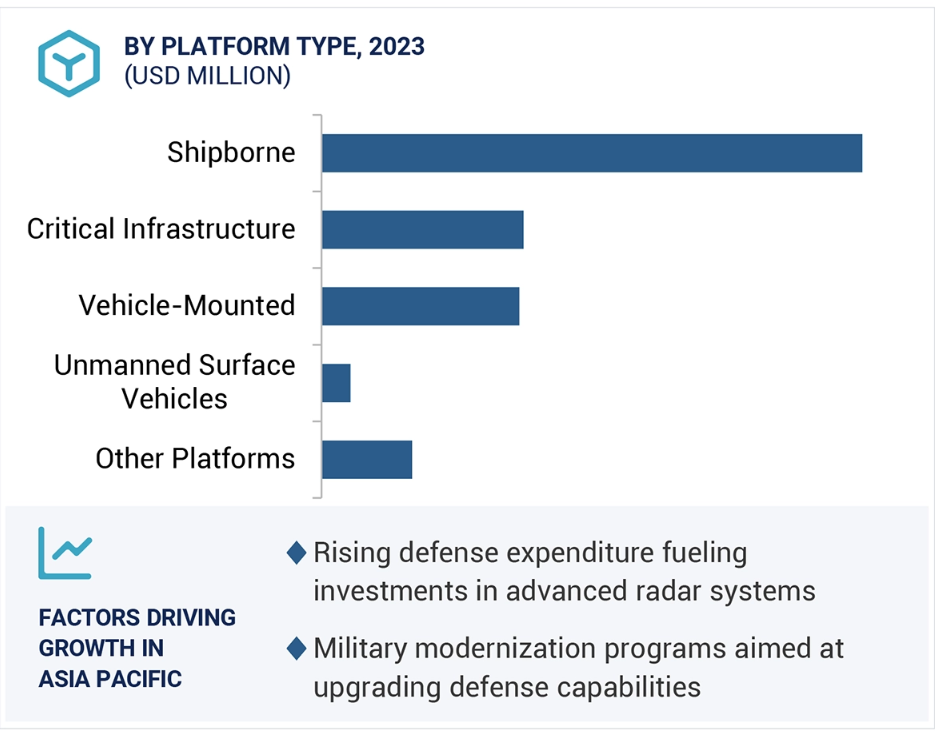 BY PLATFORM TYPE, 2023
(USD MILLION)

Shipborne
Critical Infrastructure
Vehicle-Mounted
Unmanned Surface Vehicles
Other Platforms

FACTORS DRIVING GROWTH IN ASIA PACIFIC

◆ Rising defense expenditure fueling investments in advanced radar systems

◆ Military modernization programs aimed at upgrading defense capabilities